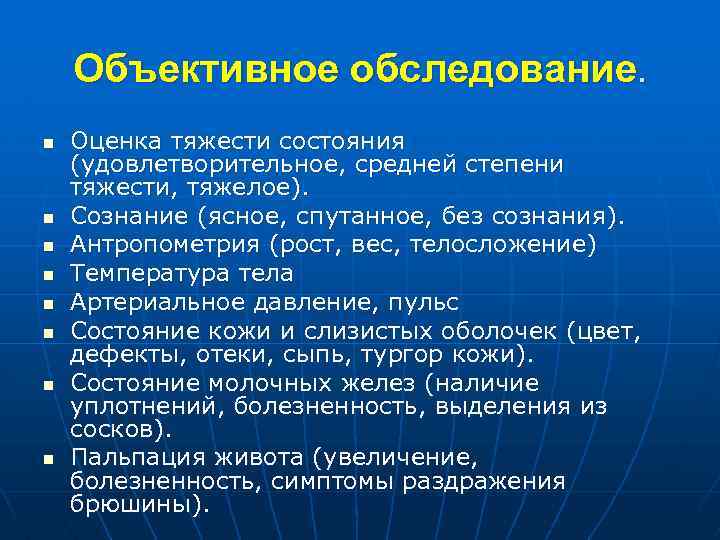 Объективное обследование.

- Оценка тяжести состояния (удовлетворительное, средней степени тяжести, тяжелое).
- Сознание (ясное, спутанное, без сознания).
- Антропометрия (рост, вес, телосложение)
- Температура тела
- Артериальное давление, пульс
- Состояние кожи и слизистых оболочек (цвет, дефекты, отеки, сыпь, тургор кожи).
- Состояние молочных желез (наличие уплотнений, болезненность, выделения из сосков).
- Пальпация живота (увеличение, болезненность, симптомы раздражения брюшины).